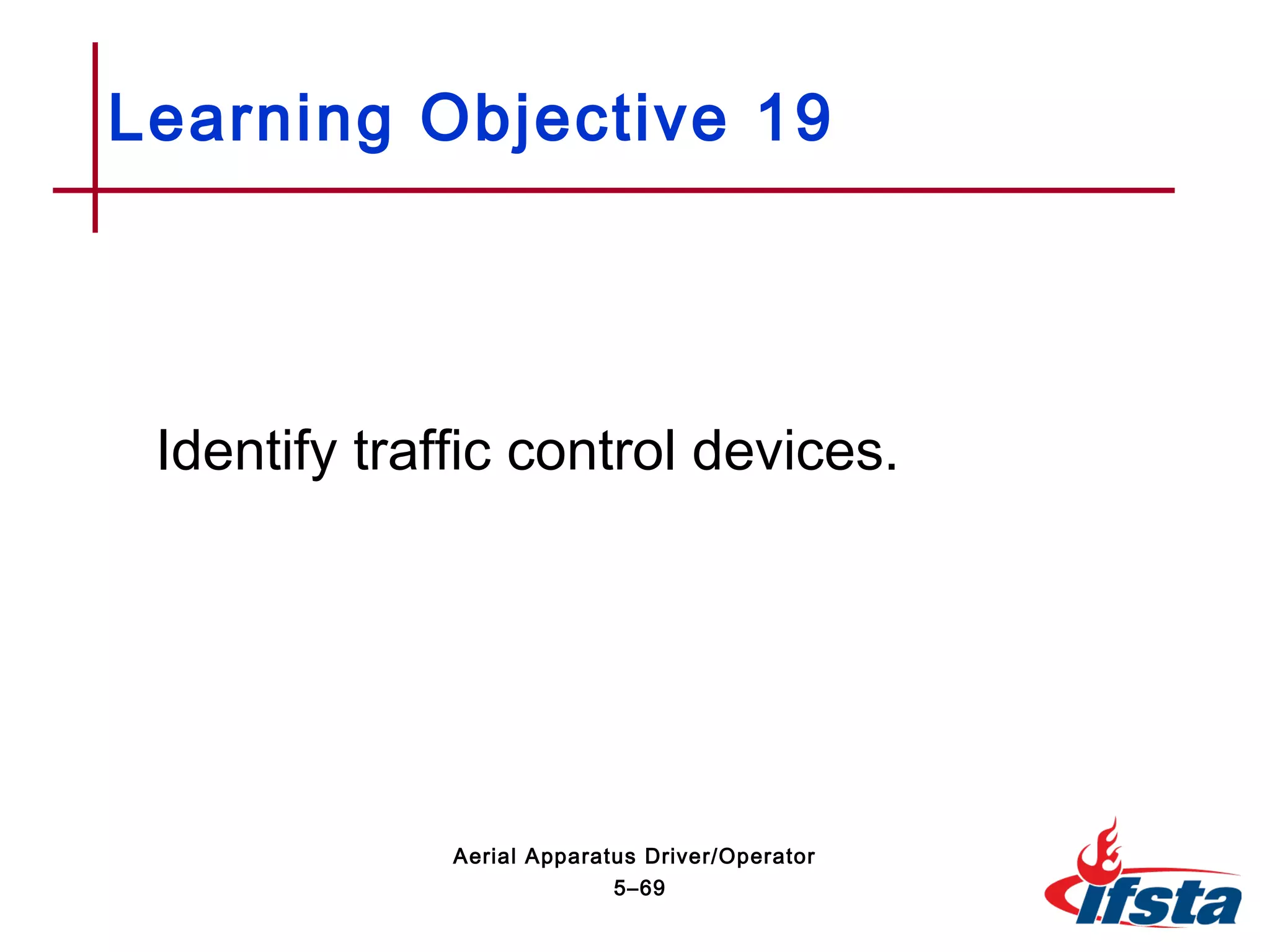 Learning Objective 19

Identify traffic control devices.

Aerial Apparatus Driver/Operator
5–69

ifsta